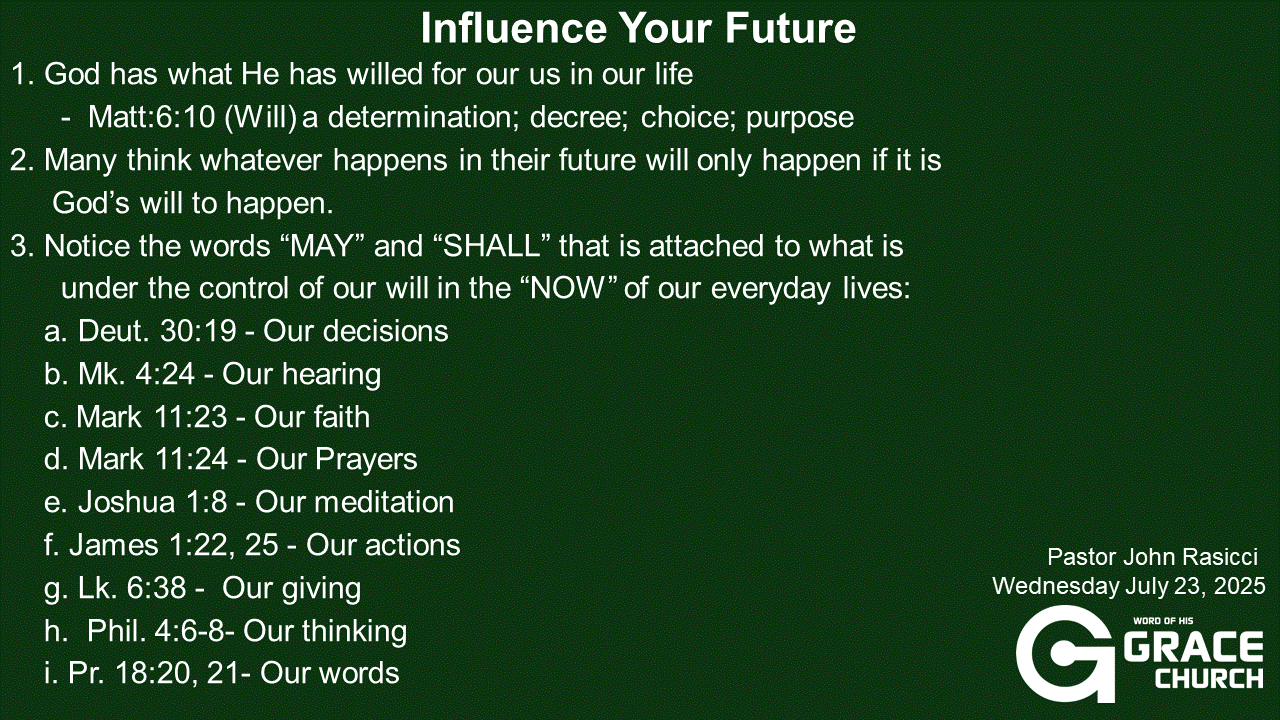 Influence Your Future

1. God has what He has willed for our us in our life

- Matt:6:10 (Will) a determination; decree; choice; purpose

2. Many think whatever happens in their future will only happen if it is God's will to happen.

3. Notice the words "MAY" and "SHALL" that is attached to what is under the control of our will in the "NOW" of our everyday lives:

a. Deut. 30:19 - Our decisions

b. Mk. 4:24 - Our hearing

c. Mark 11:23 - Our faith

d. Mark 11:24 - Our Prayers

e. Joshua 1:8 - Our meditation

f. James 1:22, 25 - Our actions

g. Lk. 6:38 - Our giving

h. Phil. 4:6-8- Our thinking

i. Pr. 18:20, 21- Our words

Pastor John Rasicci
Wednesday July 23, 2025

G WORD OF HIS GRACE CHURCH